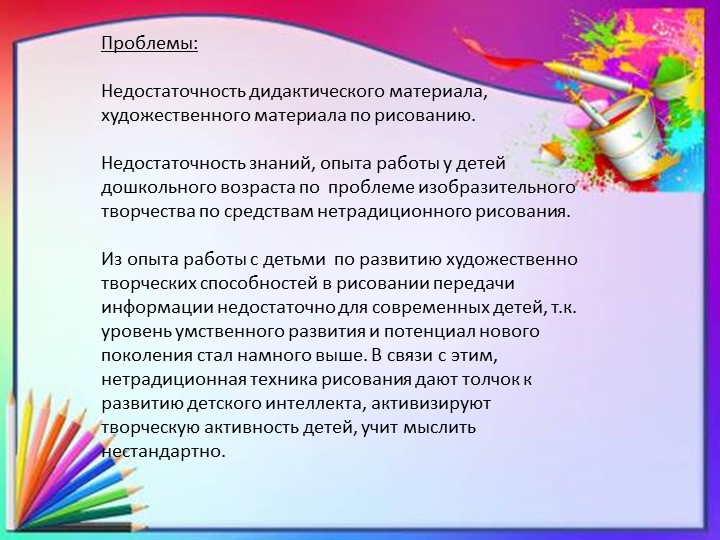 Проблемы:

Недостаточность дидактического материала, художественного материала по рисованию.

Недостаточность знаний, опыта работы у детей дошкольного возраста по проблеме изобразительного творчества по средствам нетрадиционного рисования.

Из опыта работы с детьми по развитию художественно творческих способностей в рисовании передачи информации недостаточно для современных детей, т.к. уровень умственного развития и потенциал нового поколения стал намного выше. В связи с этим, нетрадиционная техника рисования дают толчок к развитию детского интеллекта, активизируют творческую активность детей, учит мыслить нестандартно.